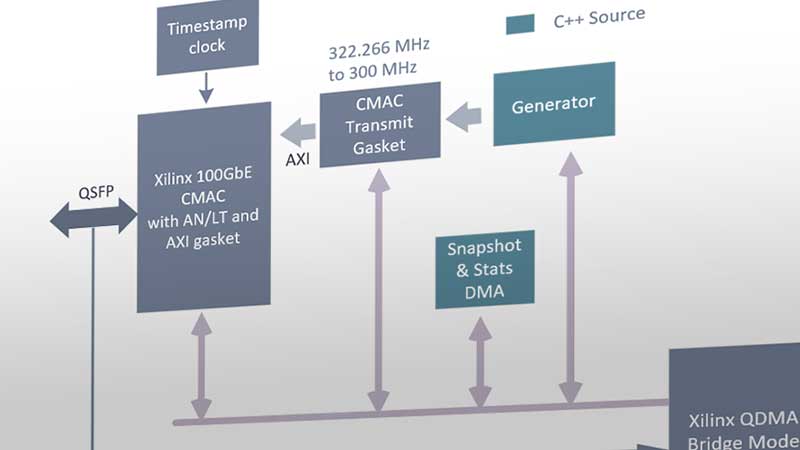 Timestamp clock

C++ Source

322.266 MHz to 300 MHz

CMAC Transmit Gasket

Generator

AXI

QSFP

Xilinx 100GbE CMAC with AN/LT and AXI gasket

Snapshot & Stats DMA

Xilinx QDMA Bridge Mode